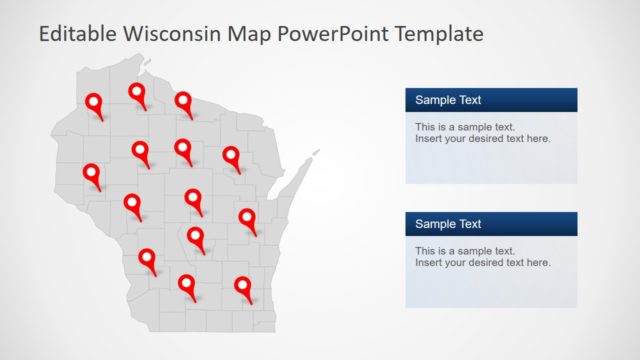 Editable Wisconsin Map PowerPoint Template

Sample Text

This is a sample text. Insert your desired text here.

Sample Text

This is a sample text. Insert your desired text here.